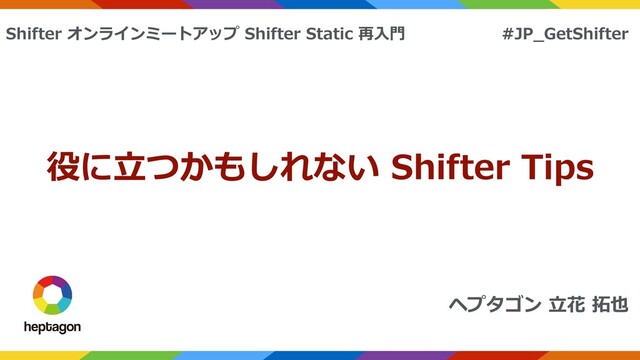 Shifter オンラインミートアップ Shifter Static 再入門

#JP_GetShifter

役に立つかもしれない Shifter Tips

heptagon

ヘプタゴン 立花 拓也